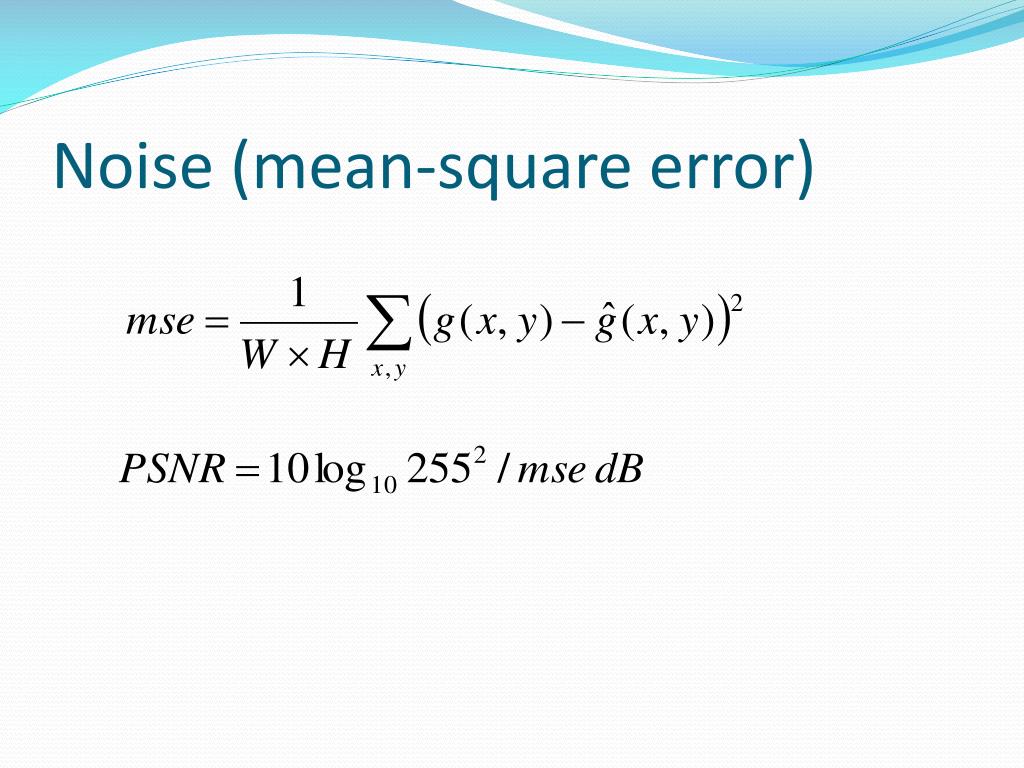 Noise (mean-square error)

$mse = \frac{1}{W \times H} \sum_{x,y} \left( g(x,y) - \hat{g}(x,y) \right)^2$

$PSNR = 10 \log_{10} 255^2 / mse \; dB$